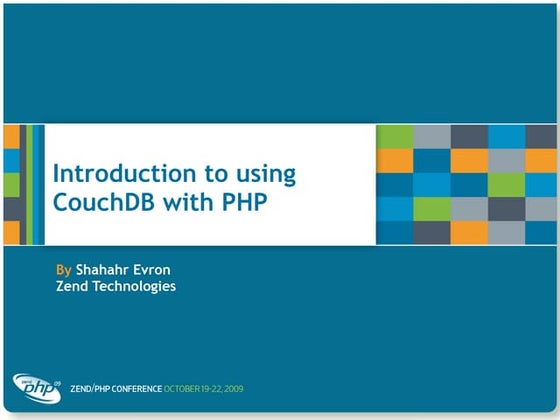 Introduction to using CouchDB with PHP

By Shahahr Evron
Zend Technologies

zend php 09

ZEND/PHP CONFERENCE OCTOBER 19-22, 2009